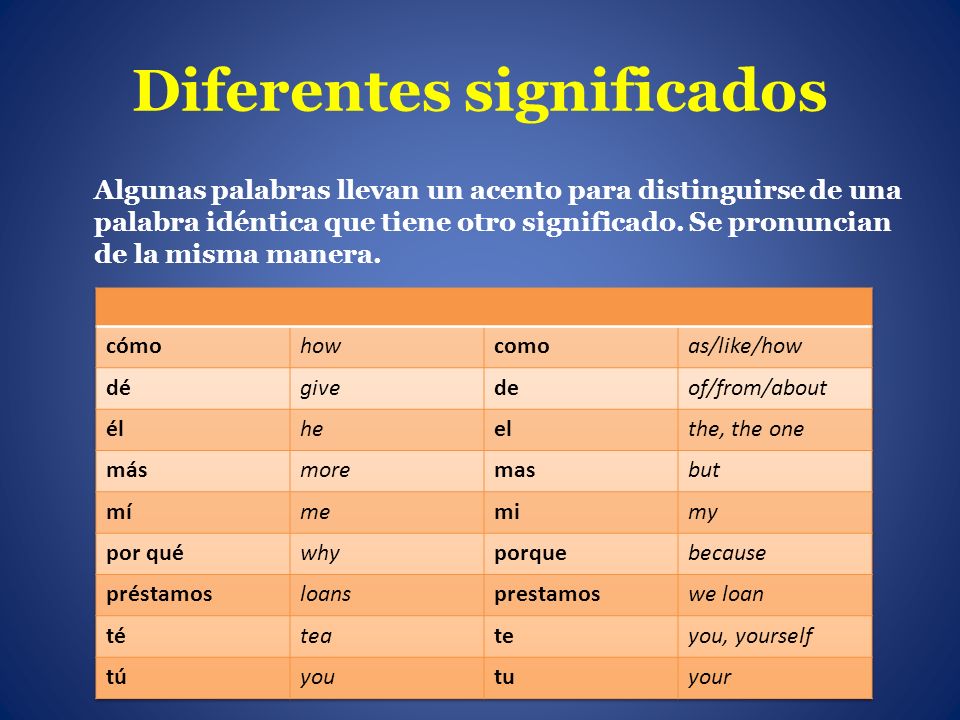 Diferentes significados

Algunas palabras llevan un acento para distinguirse de una palabra idéntica que tiene otro significado. Se pronuncian de la misma manera.

| | | | |
|---|---|---|---|
| cómo | how | como | as/like/how |
| dé | give | de | of/from/about |
| él | he | el | the, the one |
| más | more | mas | but |
| mí | me | mi | my |
| por qué | why | porque | because |
| préstamos | loans | prestamos | we loan |
| té | tea | te | you, yourself |
| tú | you | tu | your |